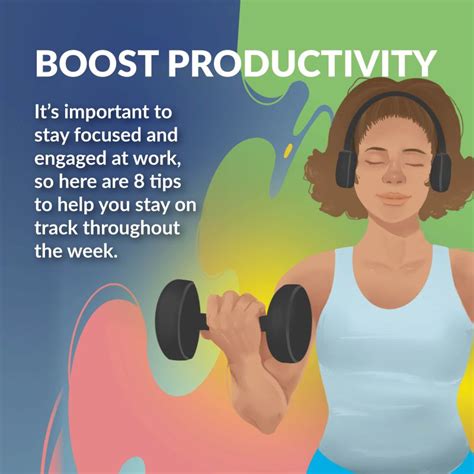 BOOST PRODUCTIVITY

It's important to stay focused and engaged at work, so here are 8 tips to help you stay on track throughout the week.